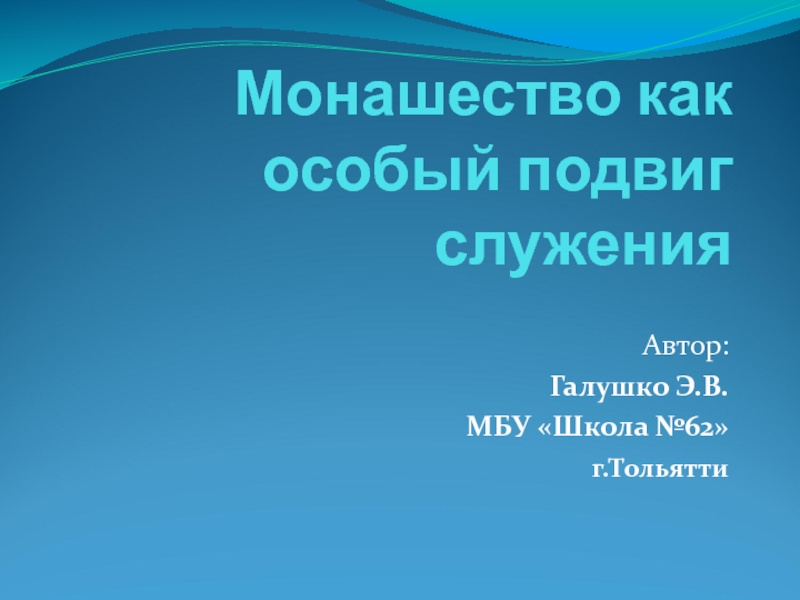 Монашество как особый подвиг служения

Автор:
Галушко Э.В.
МБУ «Школа №62»
г.Тольятти